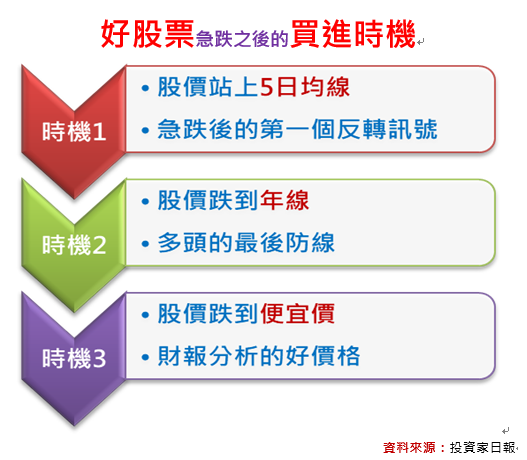 好股票急跌之後的買進時機

時機1

• 股價站上5日均線
• 急跌後的第一個反轉訊號

時機2

• 股價跌到年線
• 多頭的最後防線

時機3

• 股價跌到便宜價
• 財報分析的好價格

資料來源：投資家日報